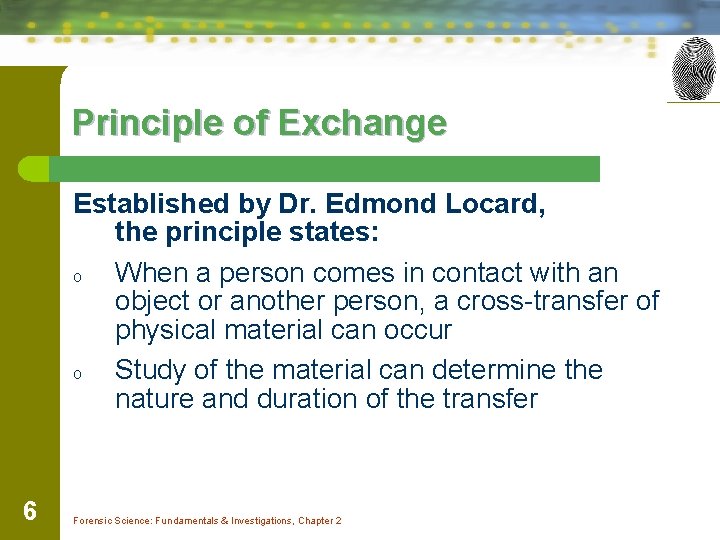 Principle of Exchange

Established by Dr. Edmond Locard, the principle states:

o When a person comes in contact with an object or another person, a cross-transfer of physical material can occur

o Study of the material can determine the nature and duration of the transfer

6

Forensic Science: Fundamentals & Investigations, Chapter 2